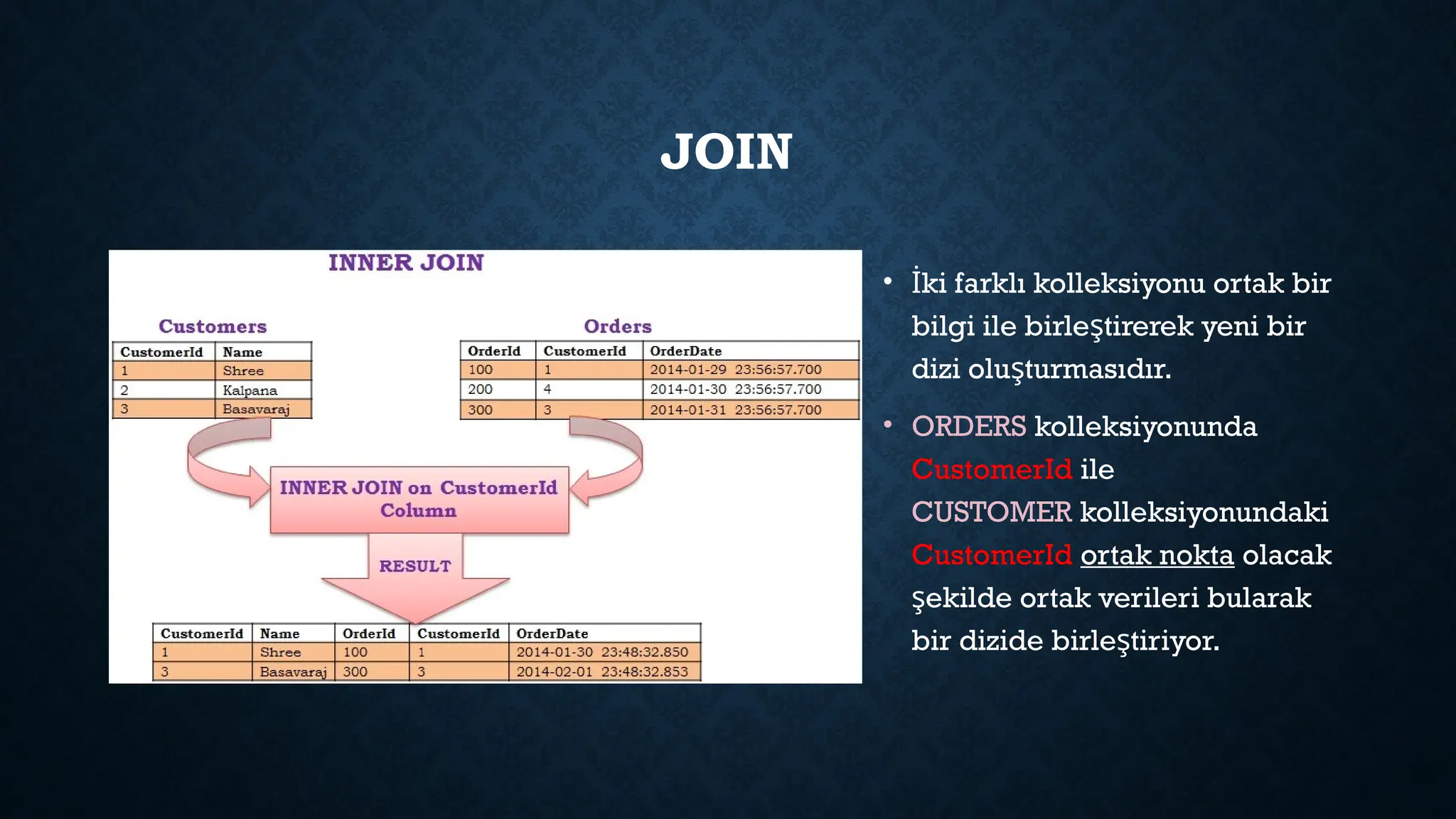 JOIN

INNER JOIN

Customers

| CustomerId | Name |
|---|---|
| 1 | Shree |
| 2 | Kalpana |
| 3 | Basavaraj |

Orders

| OrderId | CustomerId | OrderDate |
|---|---|---|
| 100 | 1 | 2014-01-29 23:56:57.700 |
| 200 | 4 | 2014-01-30 23:56:57.700 |
| 300 | 3 | 2014-01-31 23:56:57.700 |

INNER JOIN on CustomerId Column

RESULT

| CustomerId | Name | OrderId | CustomerId | OrderDate |
|---|---|---|---|---|
| 1 | Shree | 100 | 1 | 2014-01-30 23:48:32.850 |
| 3 | Basavaraj | 300 | 3 | 2014-02-01 23:48:32.853 |

• İki farklı kolleksiyonu ortak bir bilgi ile birleştirerek yeni bir dizi oluşturmasıdır.

• ORDERS kolleksiyonunda CustomerId ile CUSTOMER kolleksiyonundaki CustomerId ortak nokta olacak şekilde ortak verileri bularak bir dizide birleştiriyor.